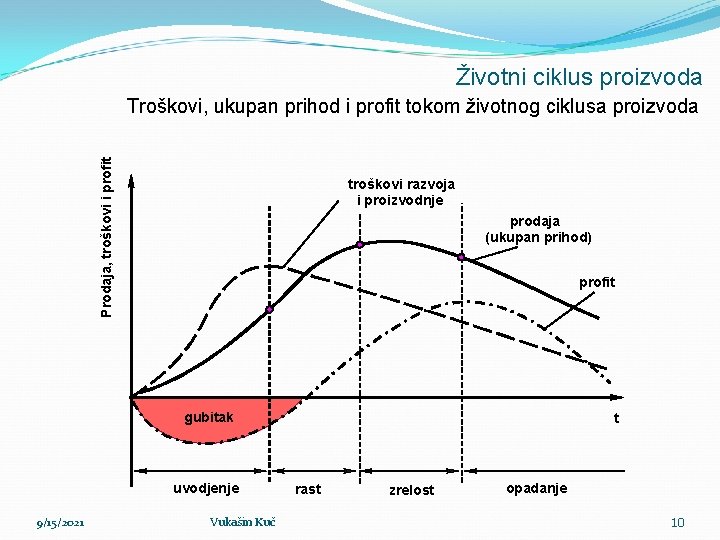 Životni ciklus proizvoda

Troškovi, ukupan prihod i profit tokom životnog ciklusa proizvoda

Prodaja, troškovi i profit

troškovi razvoja i proizvodnje

prodaja (ukupan prihod)

profit

gubitak

t

uvodjenje

rast

zrelost

opadanje

9/15/2021

Vukašin Kuč

10